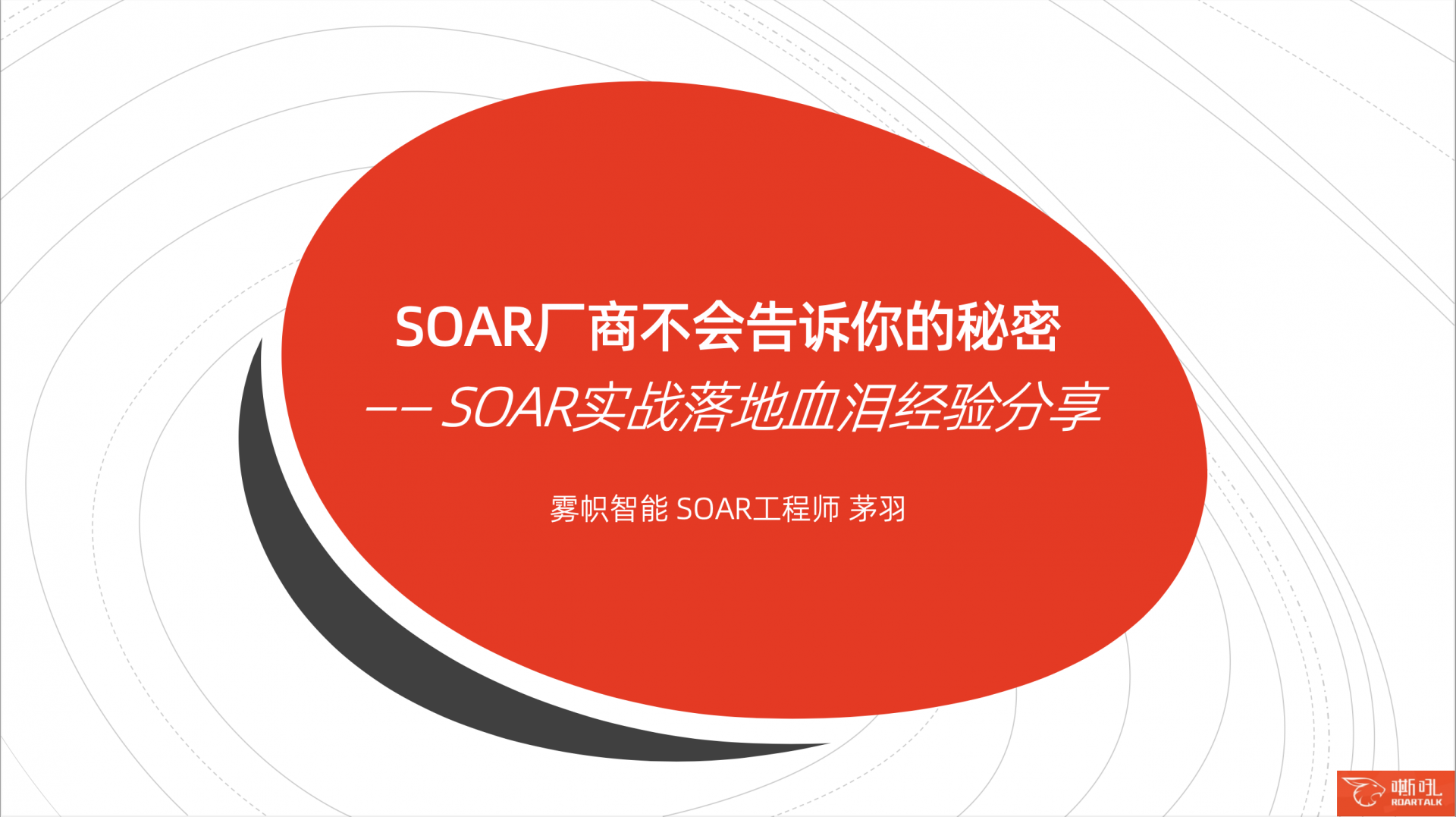 SOAR厂商不会告诉你的秘密

—— SOAR实战落地血泪经验分享

雾帜智能 SOAR工程师 茅羽

嘶吼
ROARTALK